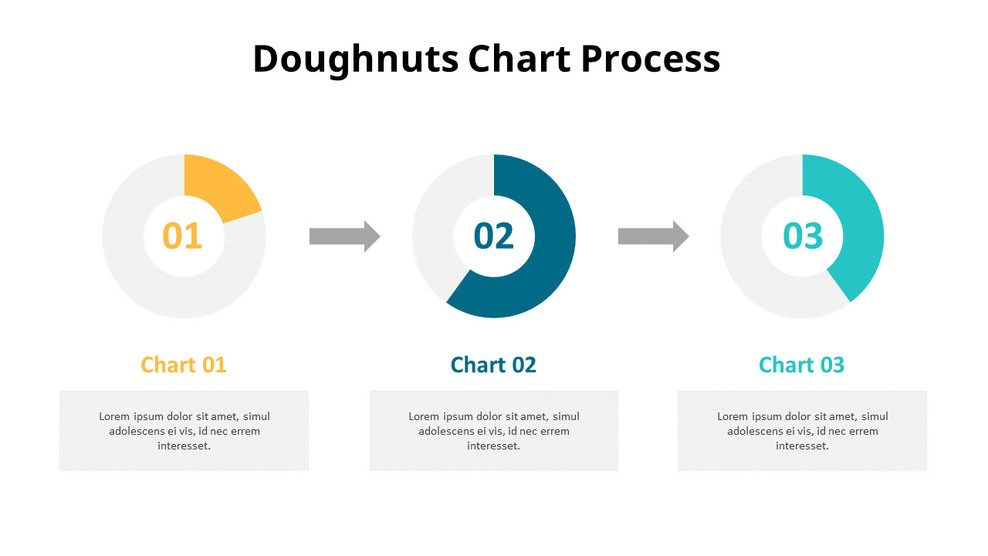 Doughnuts Chart Process

01

02

03

Chart 01

Lorem ipsum dolor sit amet, simul adolescens ei vis, id nec errem interesset.

Chart 02

Lorem ipsum dolor sit amet, simul adolescens ei vis, id nec errem interesset.

Chart 03

Lorem ipsum dolor sit amet, simul adolescens ei vis, id nec errem interesset.